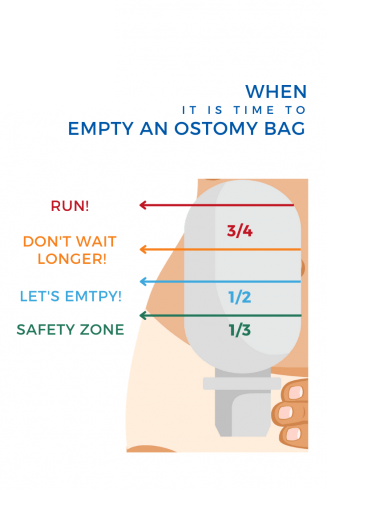 WHEN
IT IS TIME TO
EMPTY AN OSTOMY BAG

RUN!

3/4

DON'T WAIT LONGER!

LET'S EMTPY!

1/2

SAFETY ZONE

1/3